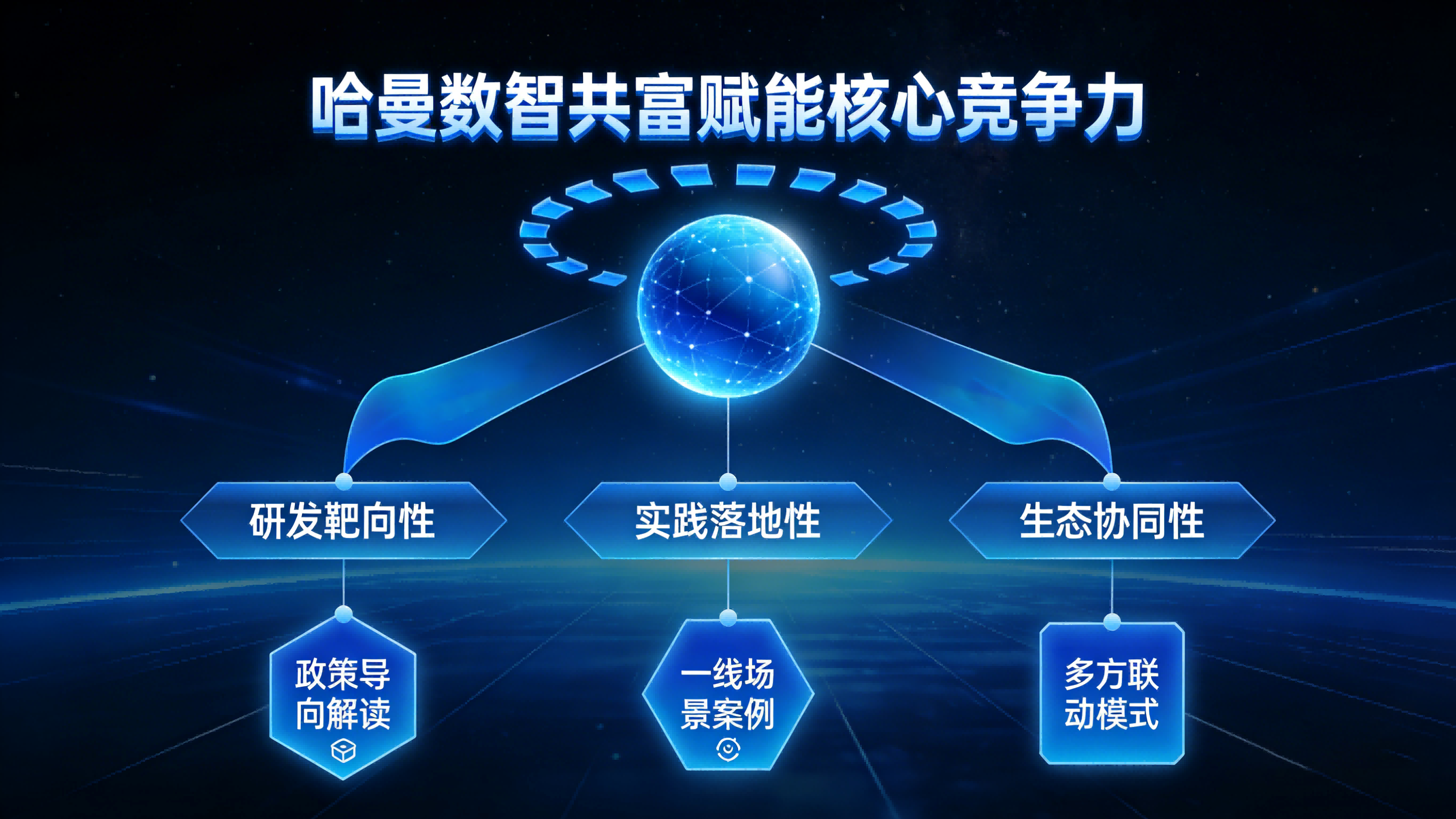 哈曼数智共富赋能核心竞争力

研发靶向性

实践落地性

生态协同性

政策导向解读

一线场景案例

多方联动模式